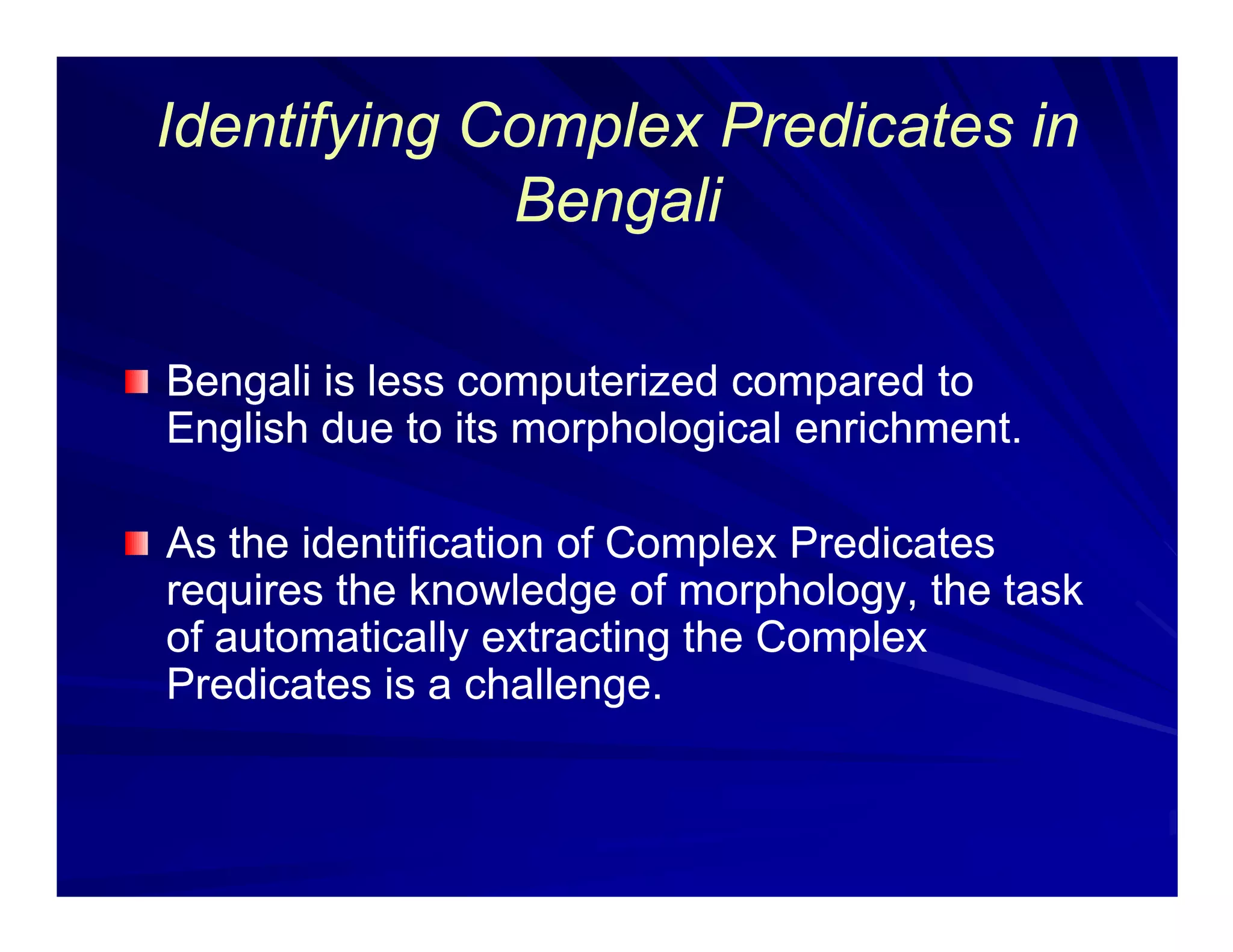 Identifying Complex Predicates in Bengali

Bengali is less computerized compared to English due to its morphological enrichment.

As the identification of Complex Predicates requires the knowledge of morphology, the task of automatically extracting the Complex Predicates is a challenge.